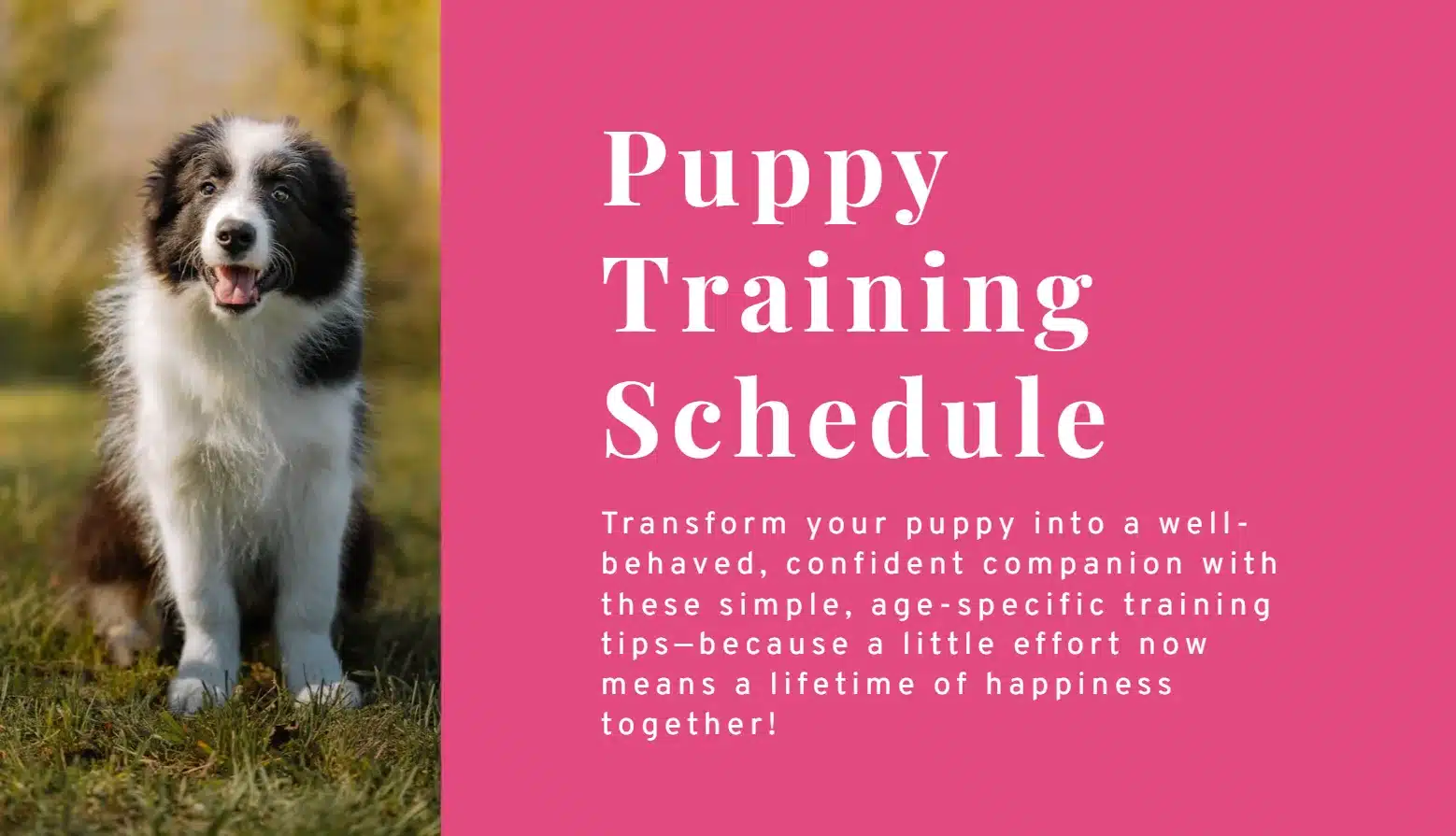 Puppy Training Schedule

Transform your puppy into a well-behaved, confident companion with these simple, age-specific training tips—because a little effort now means a lifetime of happiness together!